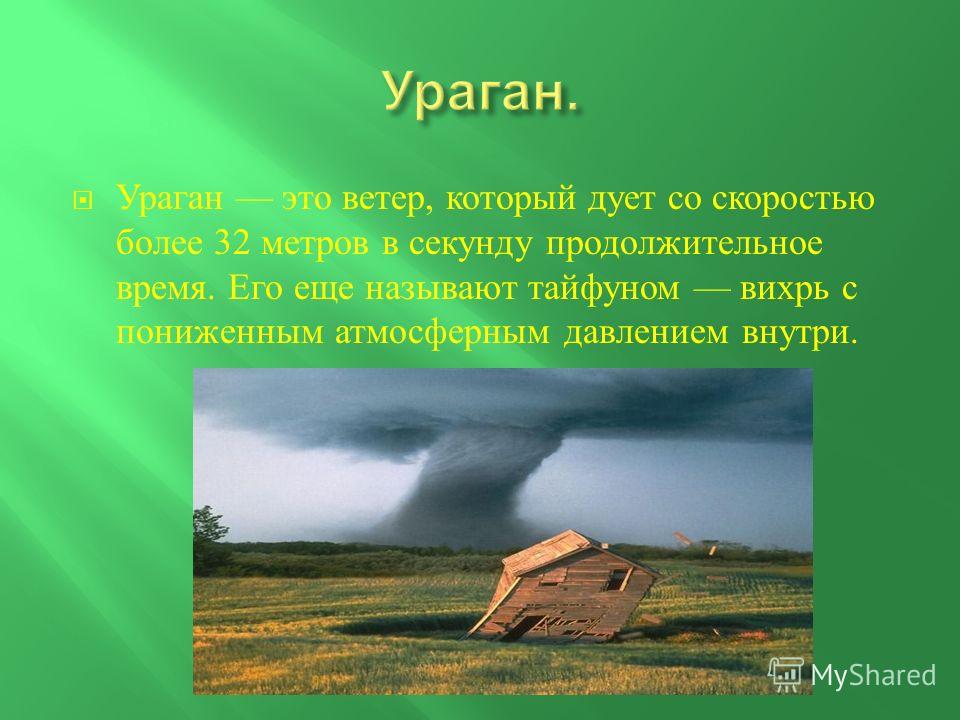 Ураган.

Ураган — это ветер, который дует со скоростью более 32 метров в секунду продолжительное время. Его еще называют тайфуном — вихрь с пониженным атмосферным давлением внутри.

MyShared